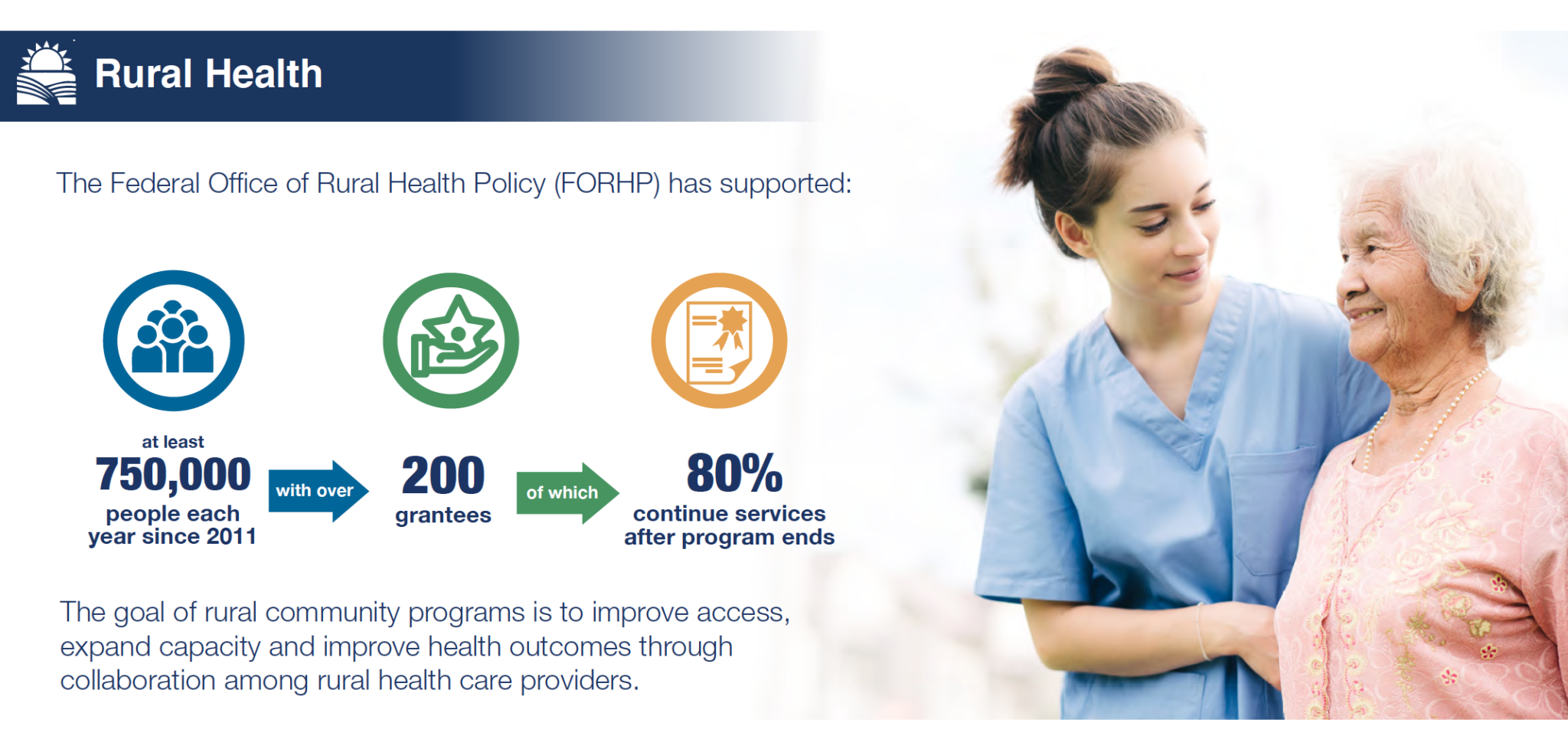 Rural Health

The Federal Office of Rural Health Policy (FORHP) has supported:

at least
750,000
people each year since 2011

with over

200
grantees

of which

80%
continue services after program ends

The goal of rural community programs is to improve access, expand capacity and improve health outcomes through collaboration among rural health care providers.